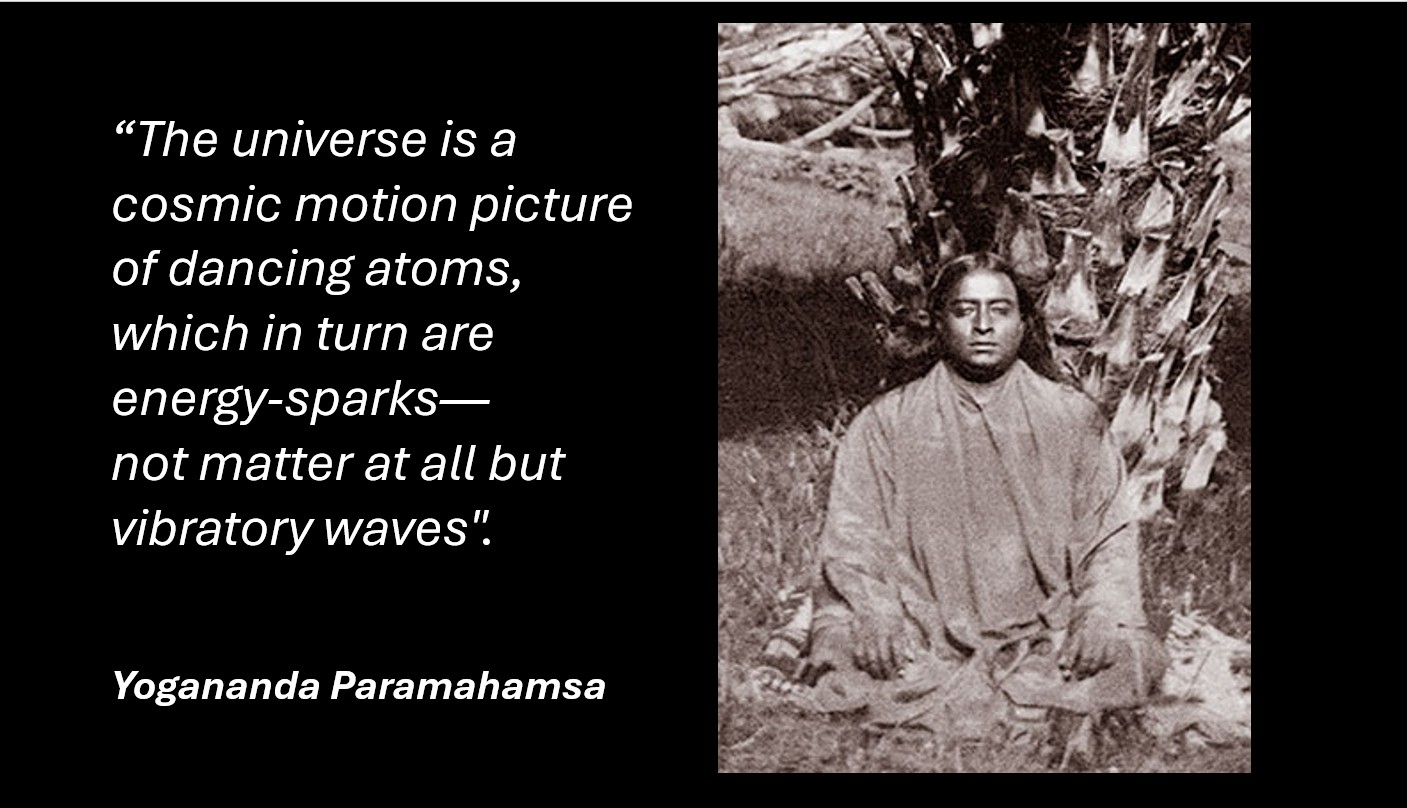 “The universe is a cosmic motion picture of dancing atoms, which in turn are energy-sparks— not matter at all but vibratory waves".

Yogananda Paramahamsa